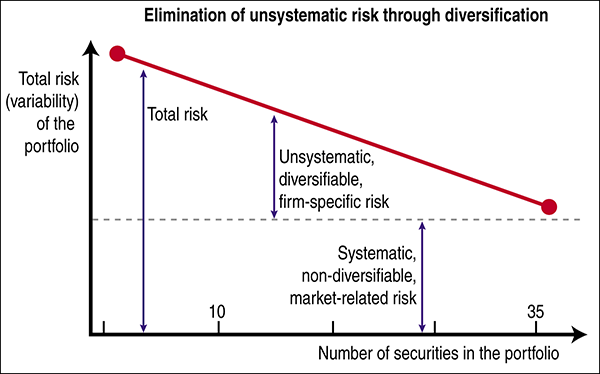 Elimination of unsystematic risk through diversification

Total risk (variability) of the portfolio

Total risk

Unsystematic, diversifiable, firm-specific risk

Systematic, non-diversifiable, market-related risk

10

35

Number of securities in the portfolio